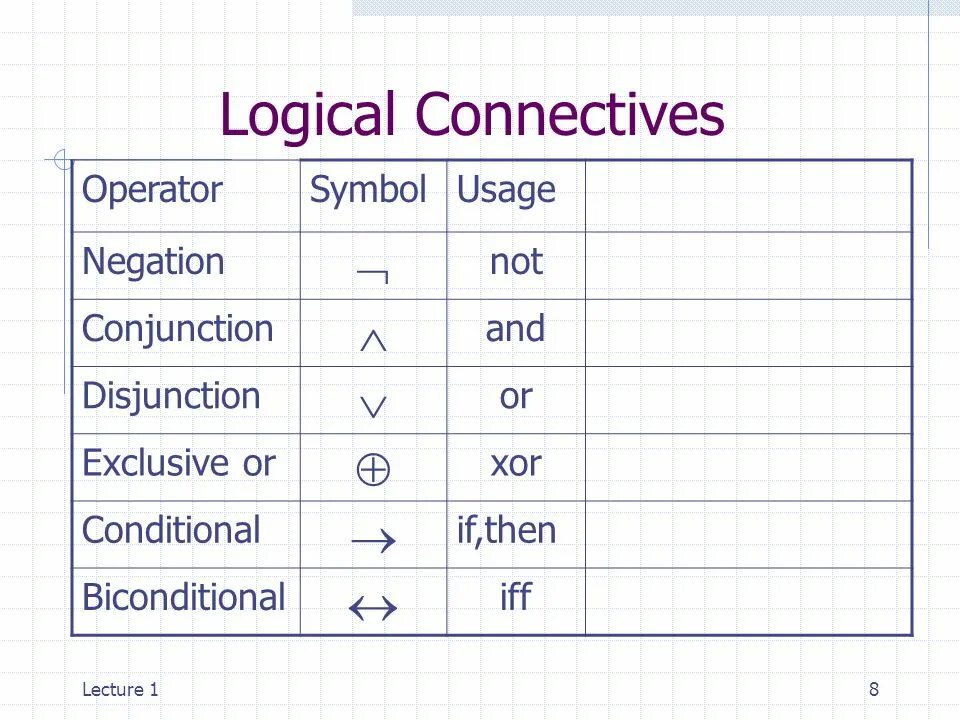 Logical Connectives

| Operator | Symbol | Usage | |
|---|---|---|---|
| Negation | $\neg$ | not | |
| Conjunction | $\wedge$ | and | |
| Disjunction | $\vee$ | or | |
| Exclusive or | $\oplus$ | xor | |
| Conditional | $\rightarrow$ | if,then | |
| Biconditional | $\leftrightarrow$ | iff | |

Lecture 1

8